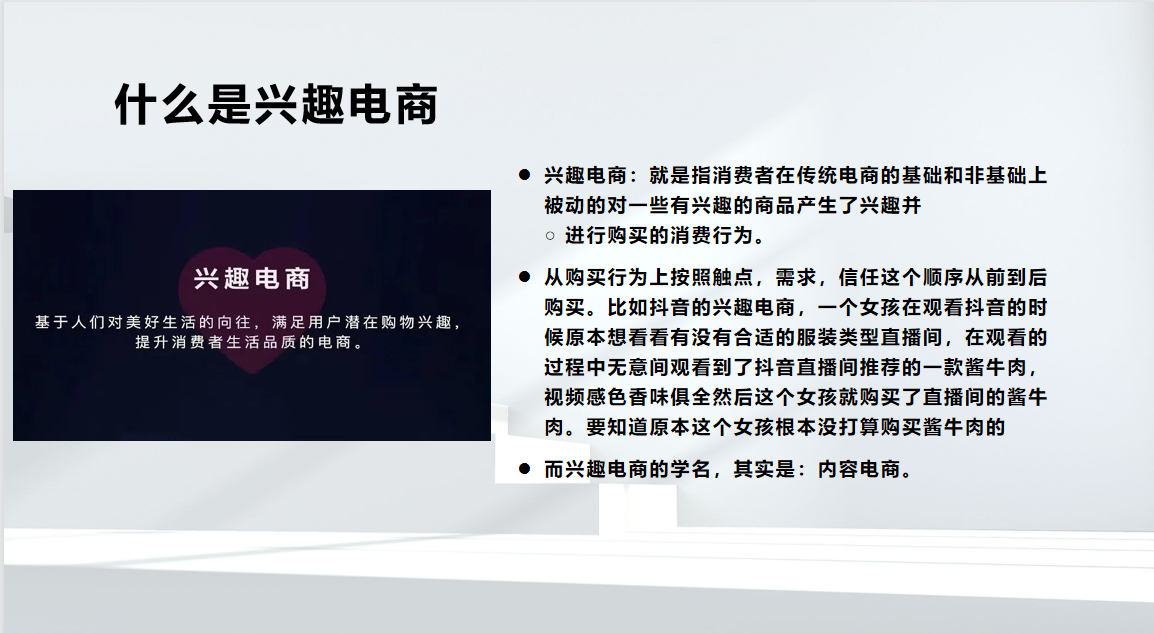 什么是兴趣电商

兴趣电商

基于人们对美好生活的向往，满足用户潜在购物兴趣，提升消费者生活品质的电商。

● 兴趣电商：就是指消费者在传统电商的基础和非基础上被动的对一些有兴趣的商品产生了兴趣并
○ 进行购买的消费行为。

● 从购买行为上按照触点，需求，信任这个顺序从前到后购买。比如抖音的兴趣电商，一个女孩在观看抖音的时候原本想看看有没有合适的服装类型直播间，在观看的过程中无意间观看到了抖音直播间推荐的一款酱牛肉，视频感色香味俱全然后这个女孩就购买了直播间的酱牛肉。要知道原本这个女孩根本没打算购买酱牛肉的

● 而兴趣电商的学名，其实是：内容电商。